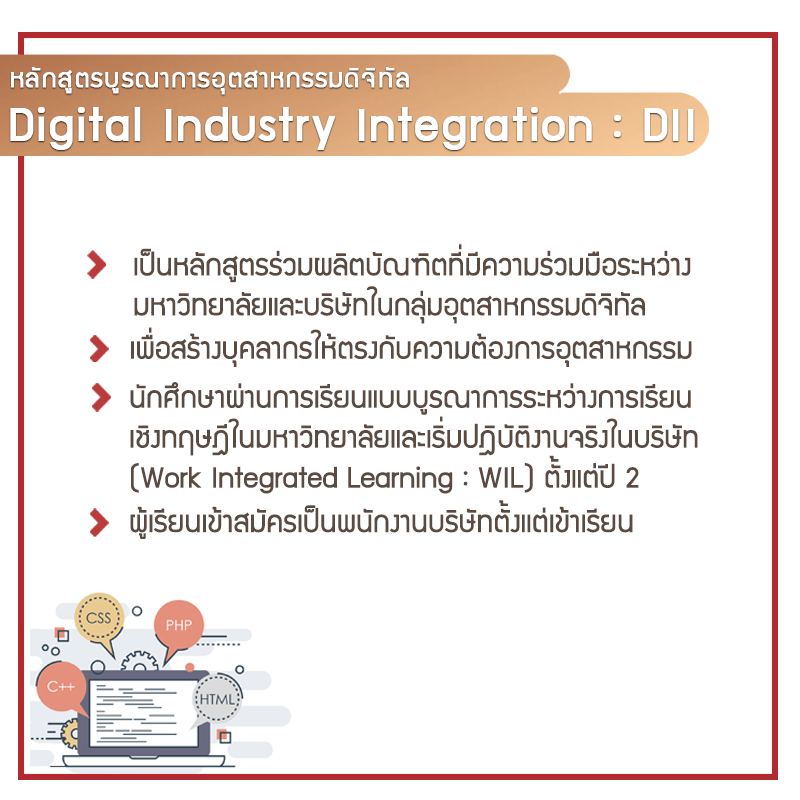 หลักสูตรบูรณาการอุตสาหกรรมดิจิทัล
Digital Industry Integration : DII

เป็นหลักสูตรร่วมผลิตบัณฑิตที่มีความร่วมมือระหว่างมหาวิทยาลัยและบริษัทในกลุ่มอุตสาหกรรมดิจิทัล

เพื่อสร้างบุคลากรให้ตรงกับความต้องการอุตสาหกรรม

นักศึกษาผ่านการเรียนแบบบูรณาการระหว่างการเรียนเชิงทฤษฎีในมหาวิทยาลัยและเริ่มปฏิบัติงานจริงในบริษัท (Work Integrated Learning : WIL) ตั้งแต่ปี 2

ผู้เรียนเข้าสมัครเป็นพนักงานบริษัทตั้งแต่เข้าเรียน

CSS
PHP
C++
HTML